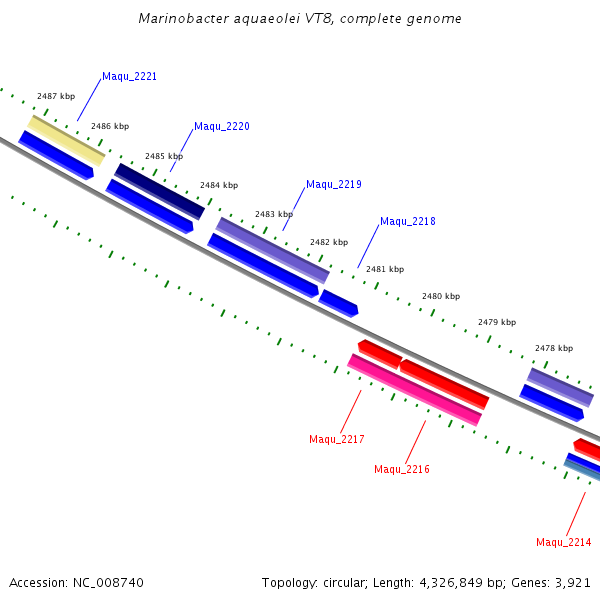 Marinobacter aquaeolei VT8, complete genome

Maqu_2221
2487 kbp
2486 kbp
Maqu_2220
2485 kbp
2484 kbp
Maqu_2219
2483 kbp
Maqu_2218
2482 kbp
2481 kbp
2480 kbp
2479 kbp
2478 kbp
Maqu_2217
Maqu_2216
Maqu_2214

Accession: NC_008740
Topology: circular; Length: 4,326,849 bp; Genes: 3,921